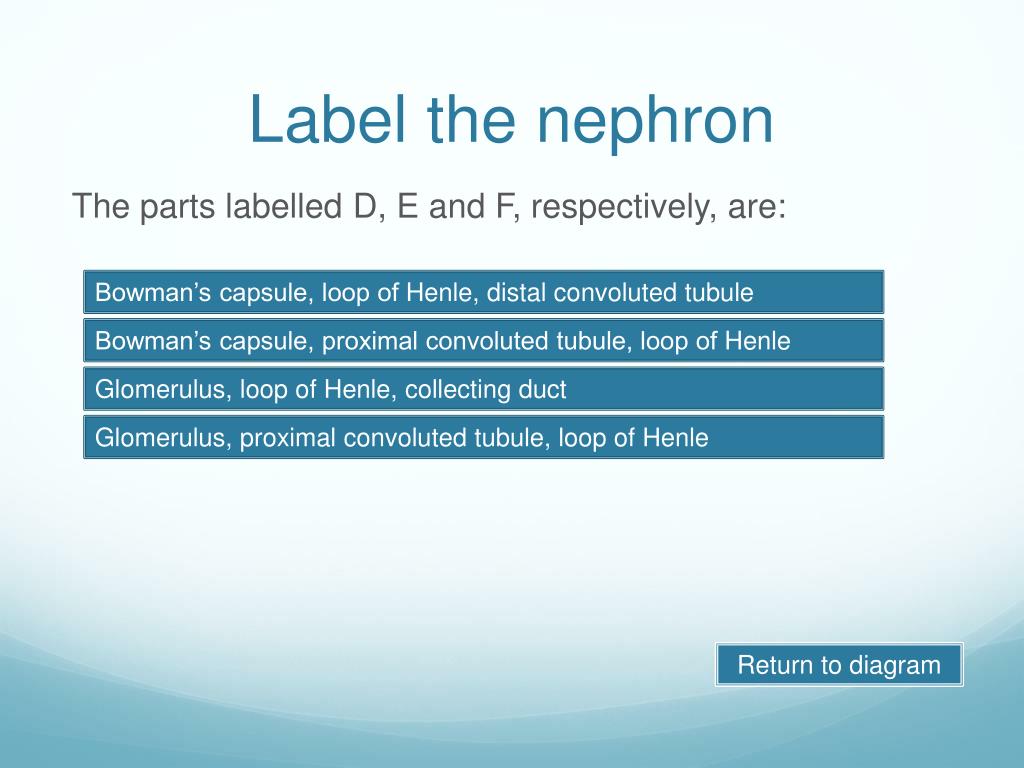 Label the nephron

The parts labelled D, E and F, respectively, are:

Bowman’s capsule, loop of Henle, distal convoluted tubule

Bowman’s capsule, proximal convoluted tubule, loop of Henle

Glomerulus, loop of Henle, collecting duct

Glomerulus, proximal convoluted tubule, loop of Henle

Return to diagram